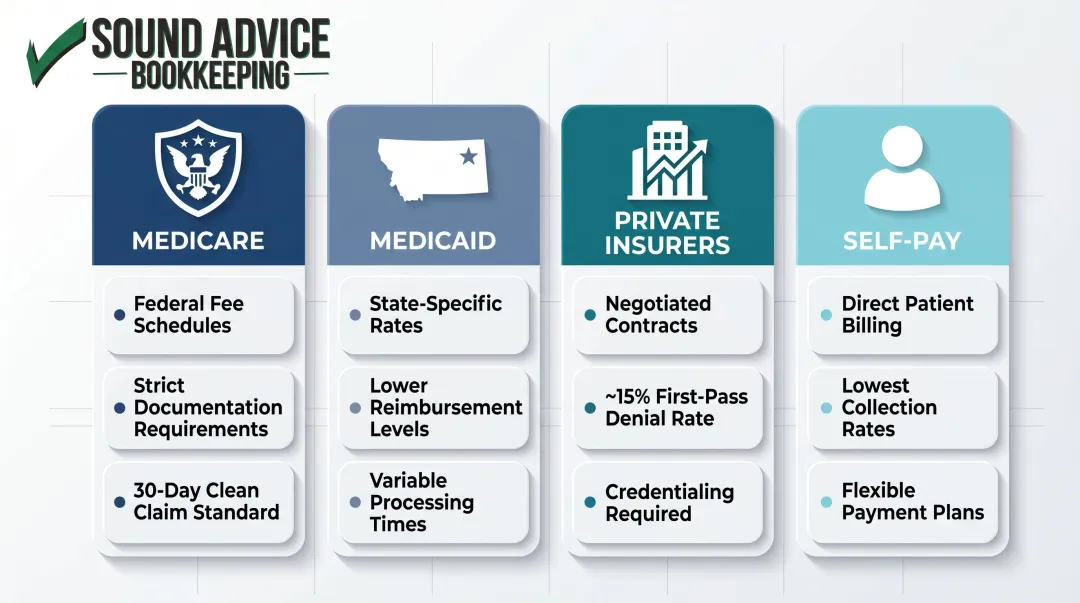 SOUND ADVICE
BOOKKEEPING

MEDICARE
Federal Fee Schedules
Strict Documentation Requirements
30-Day Clean Claim Standard

MEDICAID
State-Specific Rates
Lower Reimbursement Levels
Variable Processing Times

PRIVATE INSURERS
Negotiated Contracts
~15% First-Pass Denial Rate
Credentialing Required

SELF-PAY
Direct Patient Billing
Lowest Collection Rates
Flexible Payment Plans